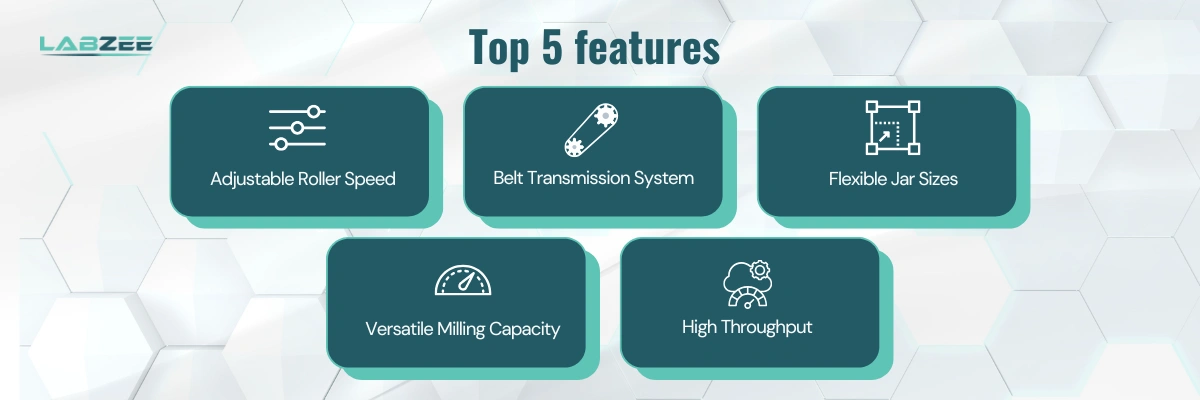 LABZEE

Top 5 features

Adjustable Roller Speed

Belt Transmission System

Flexible Jar Sizes

Versatile Milling Capacity

High Throughput